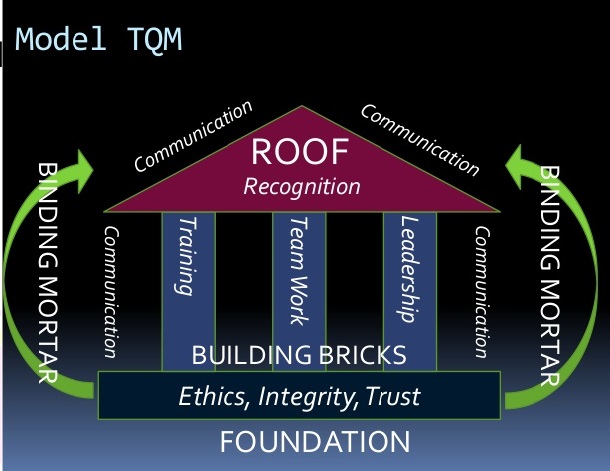 Model TQM

Communication

Communication

ROOF
Recognition

BINDING MORTAR

Communication

Training

Team Work

Leadership

Communication

BINDING MORTAR

BUILDING BRICKS

Ethics, Integrity, Trust

FOUNDATION